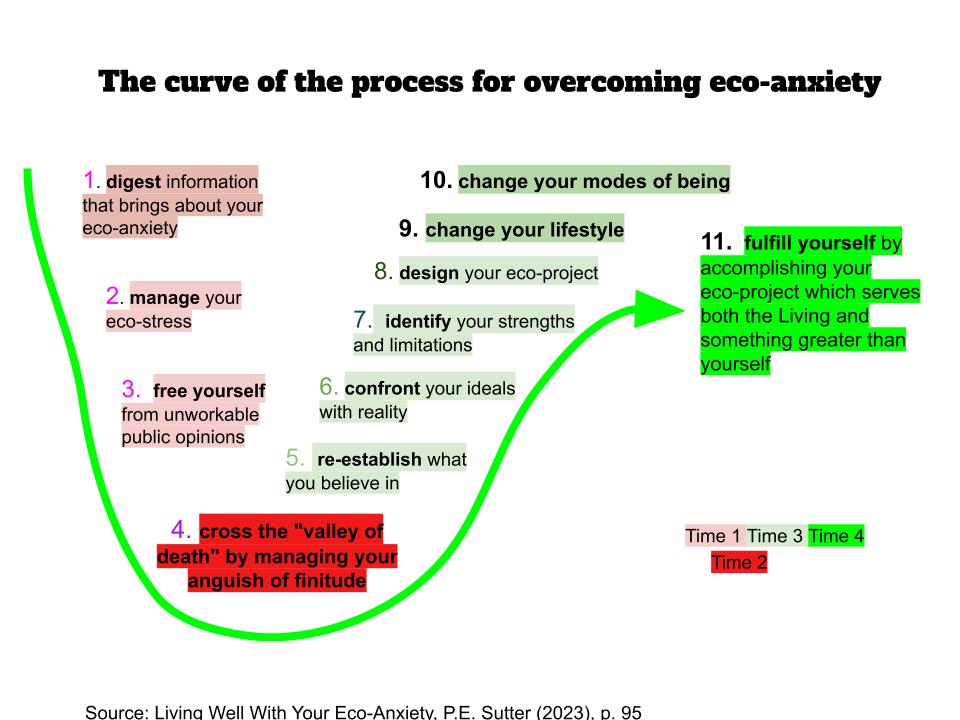 The curve of the process for overcoming eco-anxiety

1. digest information that brings about your eco-anxiety

2. manage your eco-stress

3. free yourself from unworkable public opinions

4. cross the "valley of death" by managing your anguish of finitude

5. re-establish what you believe in

6. confront your ideals with reality

7. identify your strengths and limitations

8. design your eco-project

9. change your lifestyle

10. change your modes of being

11. fulfill yourself by accomplishing your eco-project which serves both the Living and something greater than yourself

Time 1 Time 3 Time 4
Time 2

Source: Living Well With Your Eco-Anxiety, P.E. Sutter (2023), p. 95